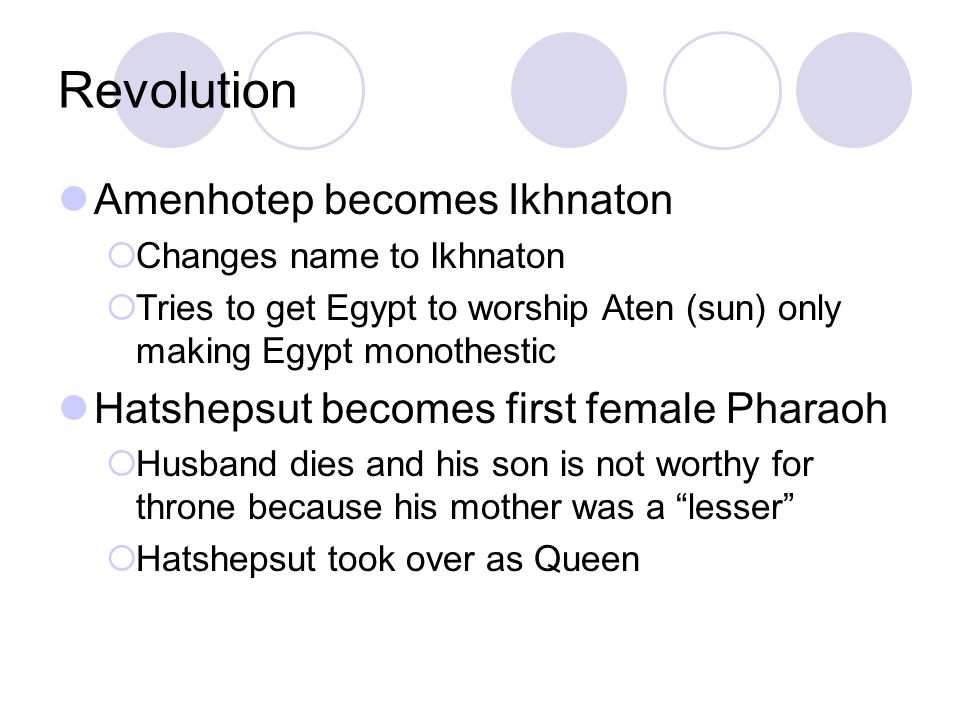 Revolution

Amenhotep becomes Ikhnaton

Changes name to Ikhnaton

Tries to get Egypt to worship Aten (sun) only making Egypt monothestic

Hatshepsut becomes first female Pharaoh

Husband dies and his son is not worthy for throne because his mother was a “lesser”

Hatshepsut took over as Queen